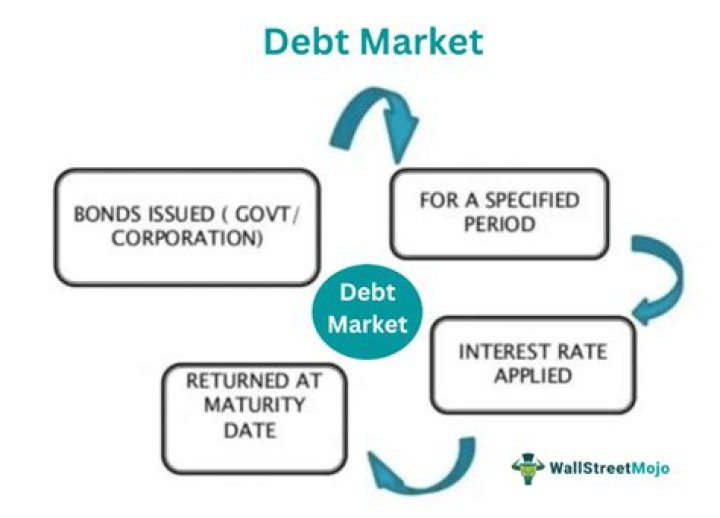 Debt Market

BONDS ISSUED ( GOVT/ CORPORATION)

FOR A SPECIFIED PERIOD

Debt Market

INTEREST RATE APPLIED

RETURNED AT MATURITY DATE

WallStreetMojo